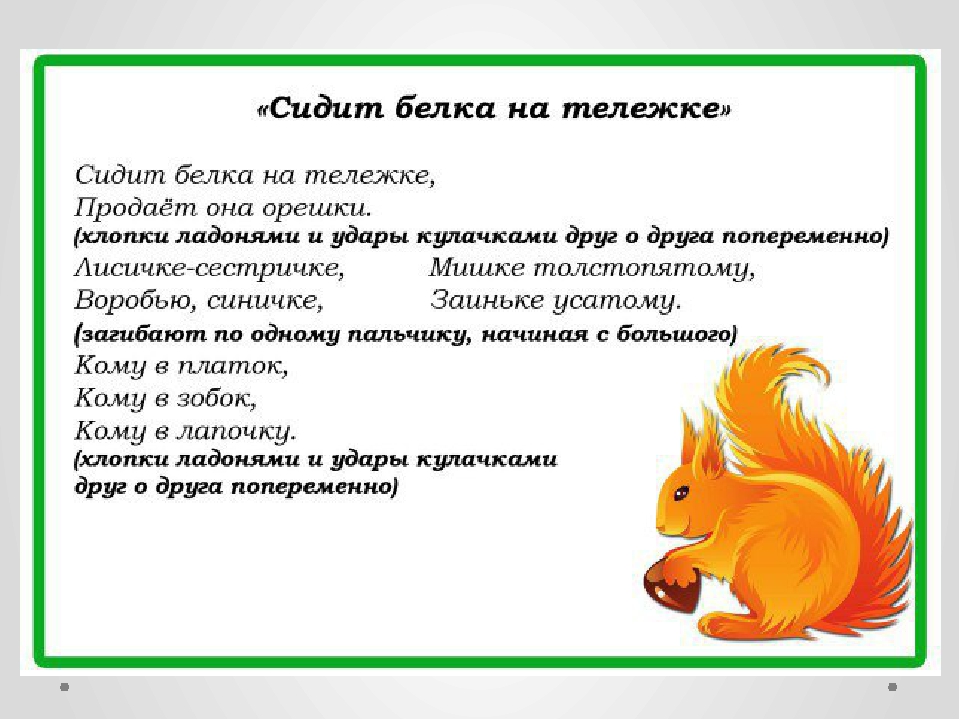 «Сидит белка на тележке»

Сидит белка на тележке,
Продаёт она орешки.
(хлопки ладонями и удары кулачками друг о друга попеременно)
Лисичке-сестричке, Мишке толстопятому,
Воробью, синичке, Заиньке усатому.
(загибают по одному пальчику, начиная с большого)
Кому в платок,
Кому в зобок,
Кому в лапочку.
(хлопки ладонями и удары кулачками друг о друга попеременно)